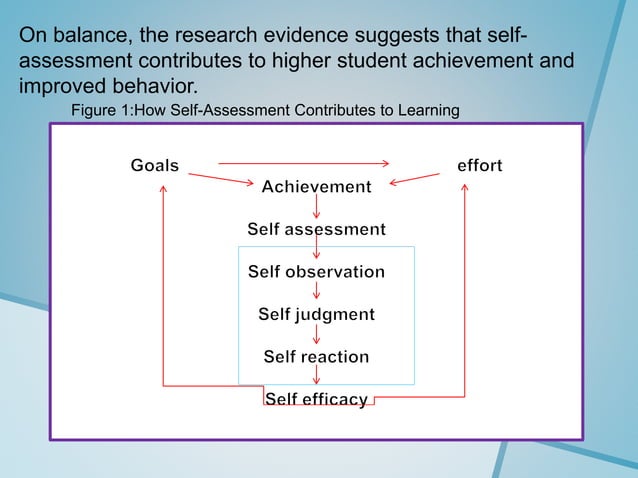 On balance, the research evidence suggests that self-assessment contributes to higher student achievement and improved behavior.

Figure 1:How Self-Assessment Contributes to Learning

Goals

effort

Achievement

Self assessment

Self observation

Self judgment

Self reaction

Self efficacy